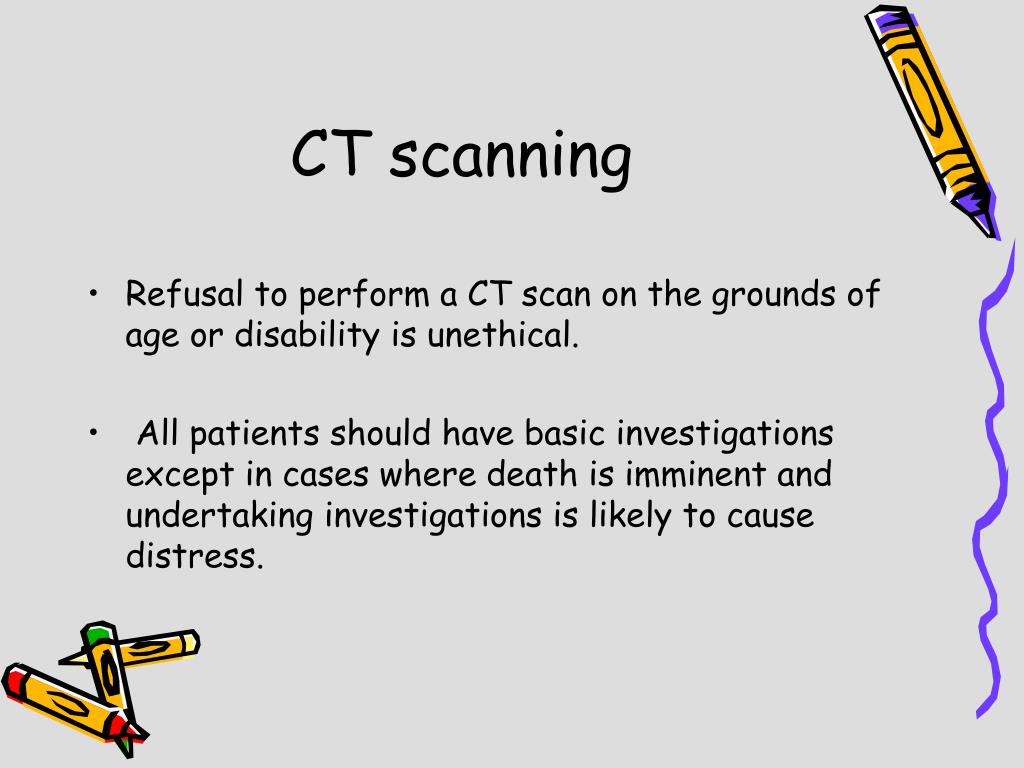 CT scanning

• Refusal to perform a CT scan on the grounds of age or disability is unethical.

• All patients should have basic investigations except in cases where death is imminent and undertaking investigations is likely to cause distress.